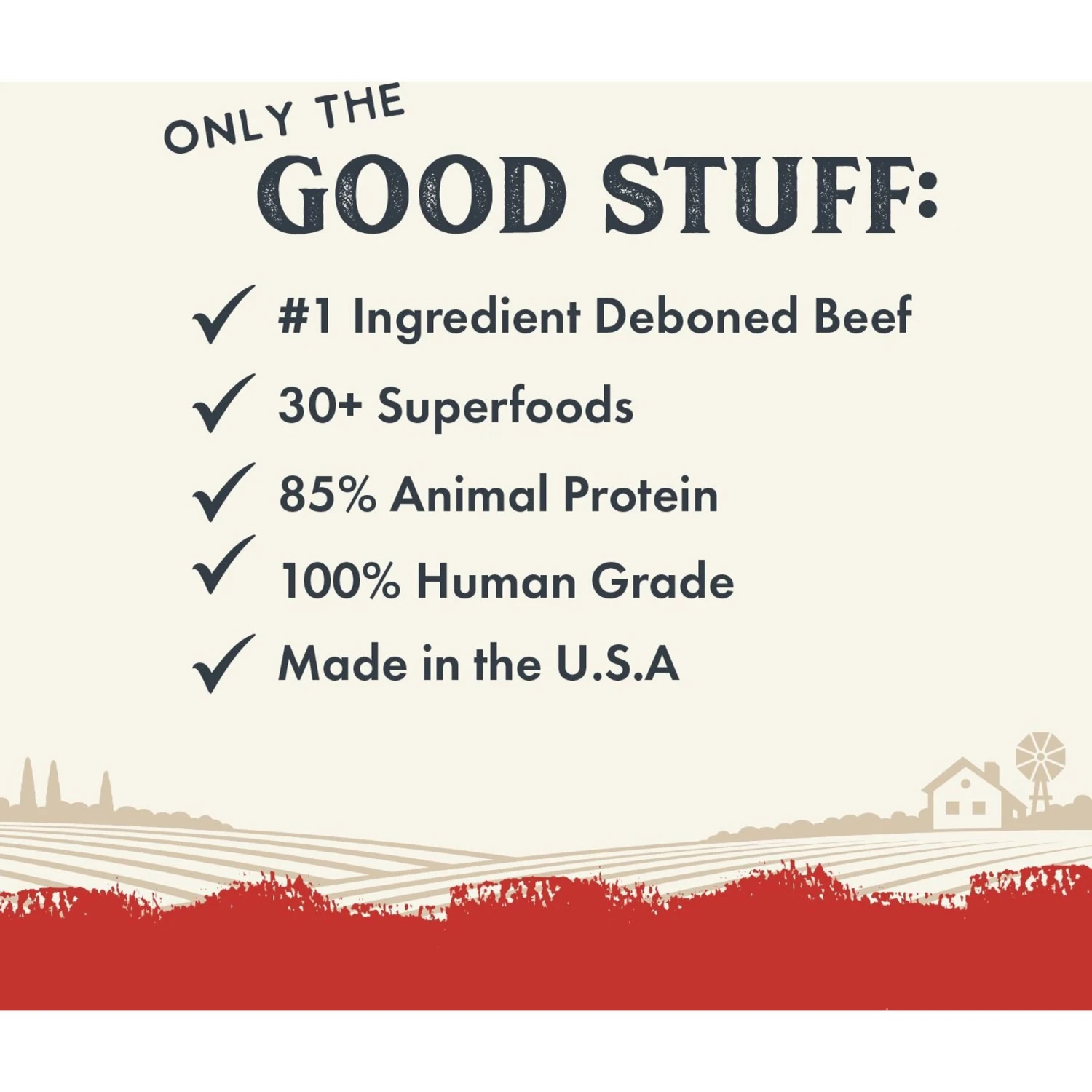 ONLY THE
GOOD STUFF:

✓ #1 Ingredient Deboned Beef
✓ 30+ Superfoods
✓ 85% Animal Protein
✓ 100% Human Grade
✓ Made in the U.S.A